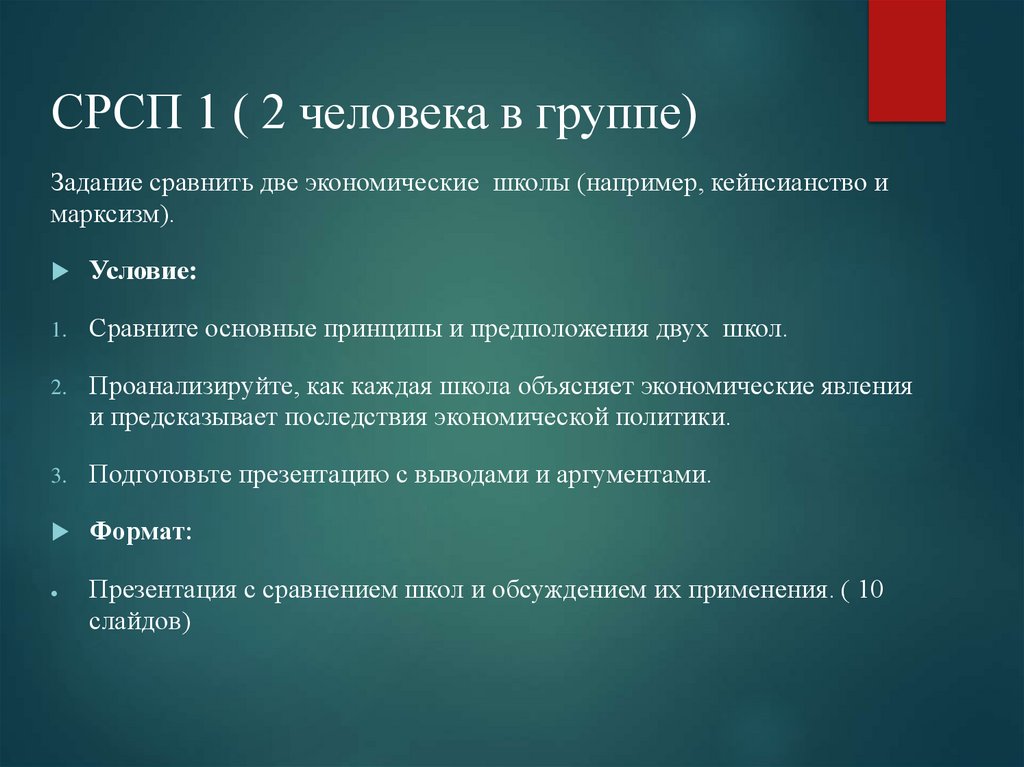 СРСП 1 ( 2 человека в группе)

Задание сравнить две экономические школы (например, кейнсианство и марксизм).

Условие:

1. Сравните основные принципы и предположения двух школ.

2. Проанализируйте, как каждая школа объясняет экономические явления и предсказывает последствия экономической политики.

3. Подготовьте презентацию с выводами и аргументами.

Формат:

• Презентация с сравнением школ и обсуждением их применения. ( 10 слайдов)